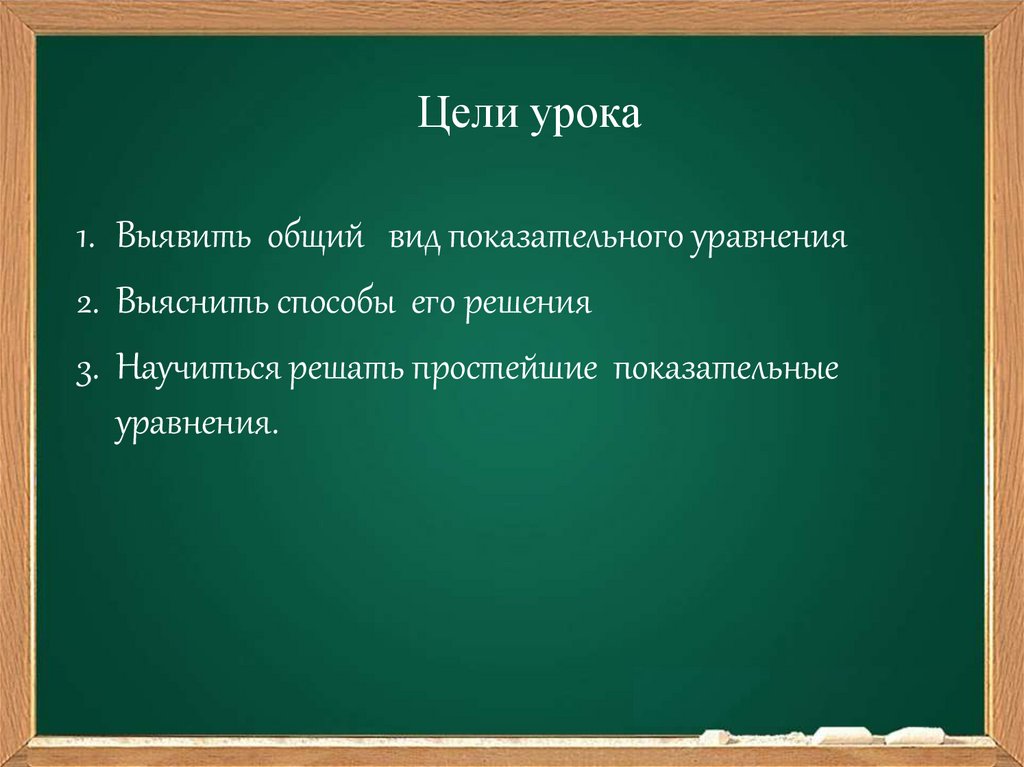 Цели урока

1. Выявить общий вид показательного уравнения
2. Выяснить способы его решения
3. Научиться решать простейшие показательные уравнения.